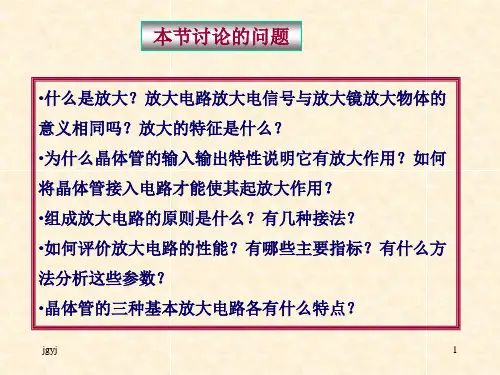 本节讨论的问题

•什么是放大？放大电路放大电信号与放大镜放大物体的意义相同吗？放大的特征是什么？

•为什么晶体管的输入输出特性说明它有放大作用？如何将晶体管接入电路才能使其起放大作用？

•组成放大电路的原则是什么？有几种接法？

•如何评价放大电路的性能？有哪些主要指标？有什么方法分析这些参数？

•晶体管的三种基本放大电路各有什么特点？

jgyj

1